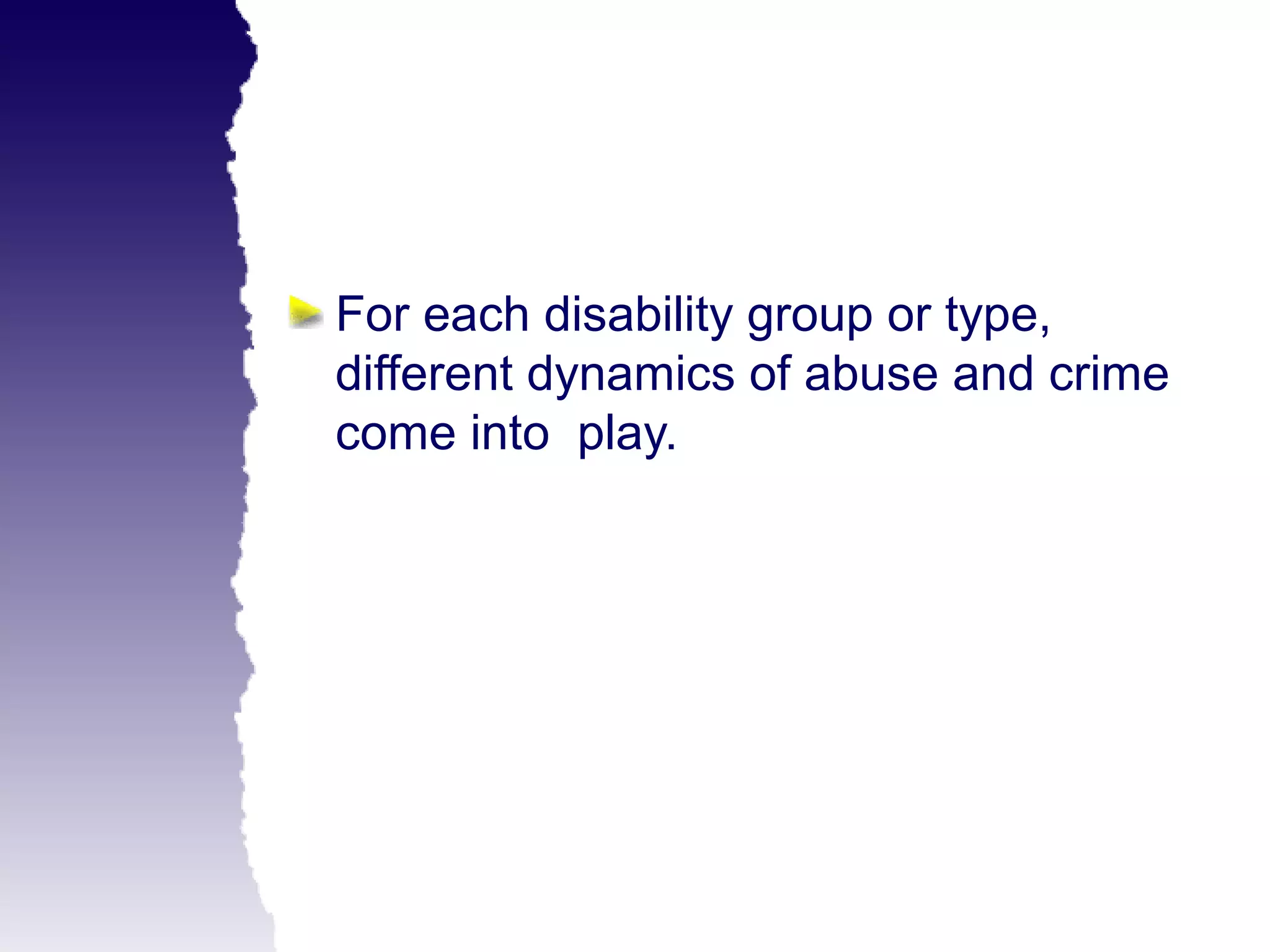 For each disability group or type, different dynamics of abuse and crime come into  play.